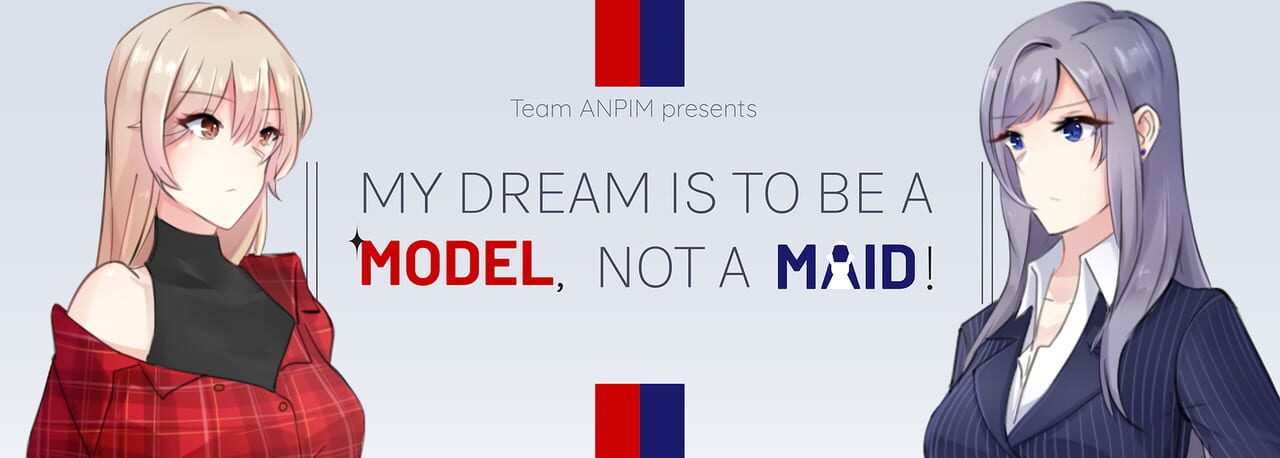 Team ANPIM presents

MY DREAM IS TO BE A MODEL, NOT A MAID!